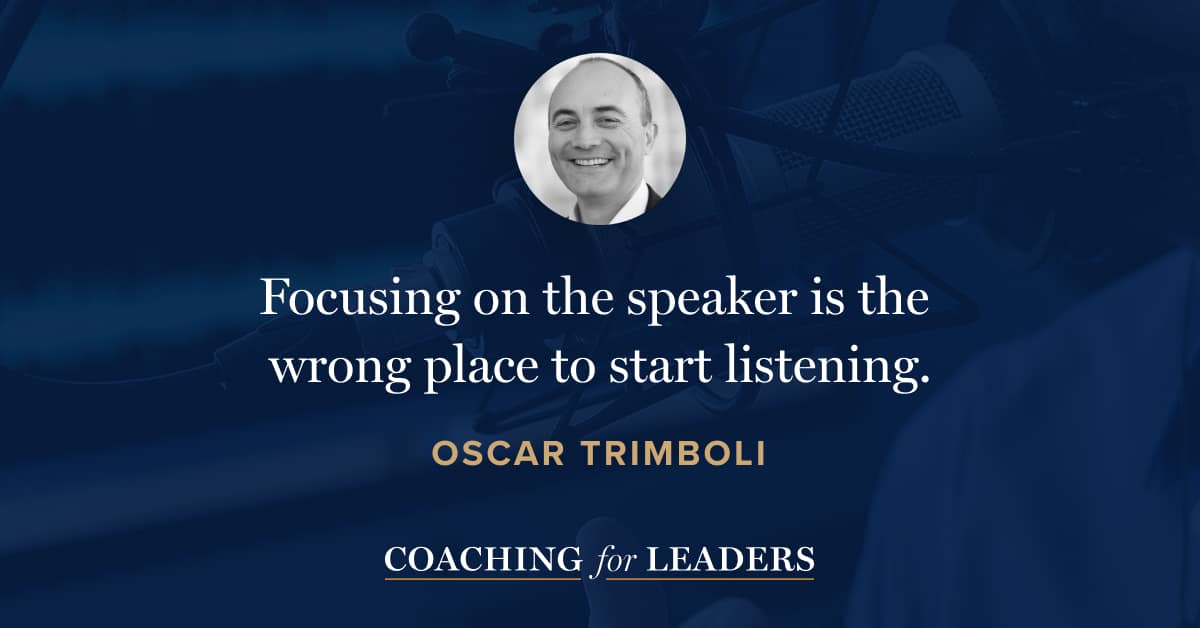 Focusing on the speaker is the wrong place to start listening.

OSCAR TRIMBOLI

COACHING for LEADERS